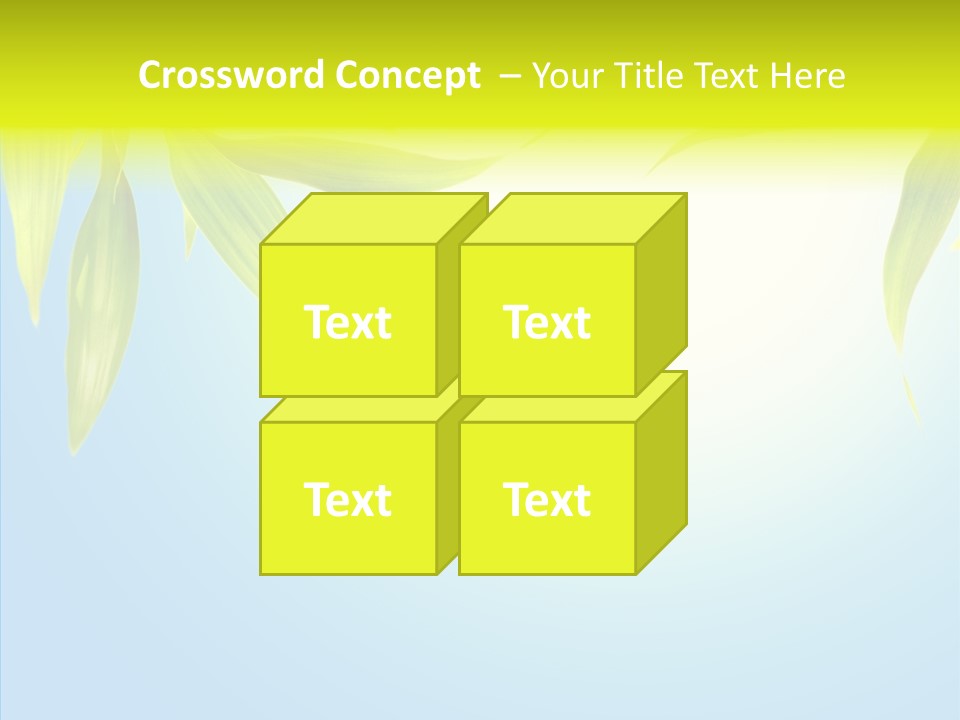 Crossword Concept – Your Title Text Here

Text

Text

Text

Text